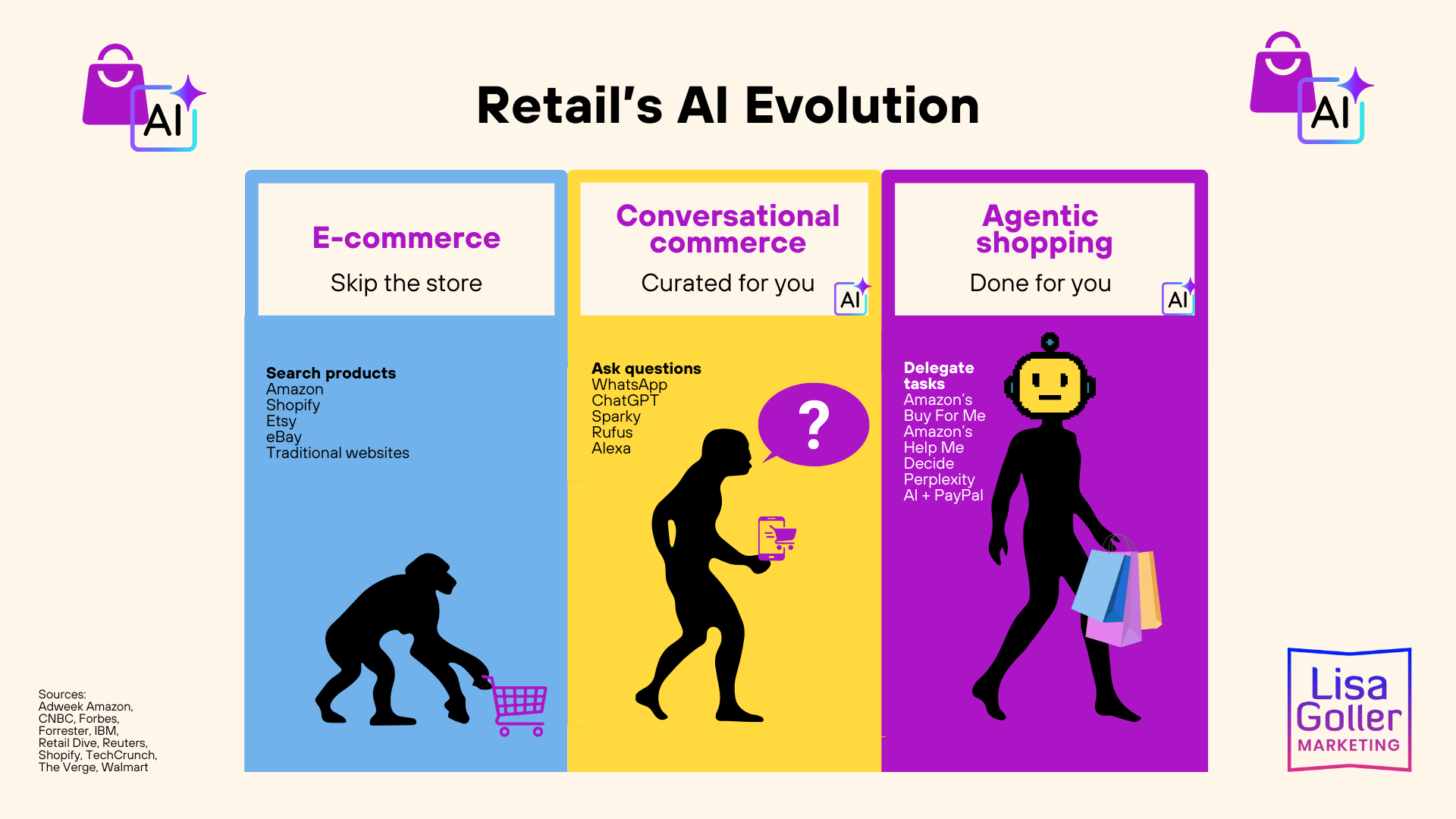 AI

Retail's AI Evolution

AI

E-commerce

Skip the store

Search products
Amazon
Shopify
Etsy
eBay
Traditional websites

Conversational commerce

Curated for you

AI

Ask questions
WhatsApp
ChatGPT
Sparky
Rufus
Alexa

?

Agentic shopping

Done for you

AI

Delegate tasks
Amazon's Buy For Me
Amazon's Help Me Decide
Perplexity AI + PayPal

Sources:
Adweek Amazon, CNBC, Forbes, Forrester, IBM, Retail Dive, Reuters, Shopify, TechCrunch, The Verge, Walmart

Lisa Goller MARKETING